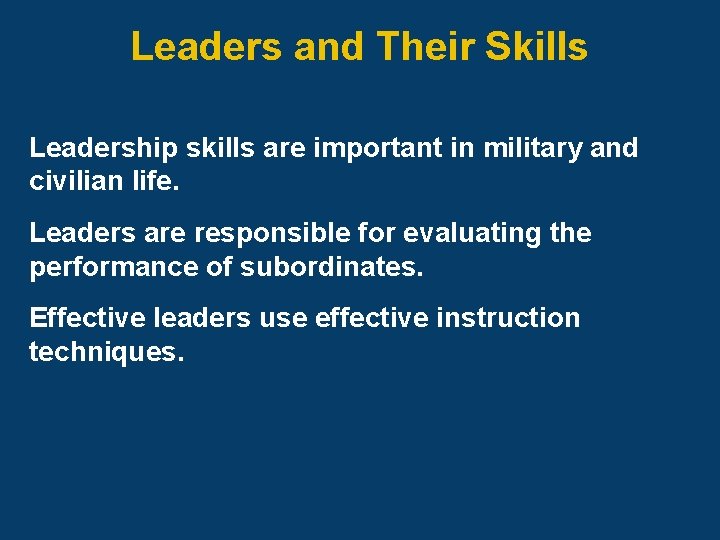 Leaders and Their Skills

Leadership skills are important in military and civilian life.

Leaders are responsible for evaluating the performance of subordinates.

Effective leaders use effective instruction techniques.